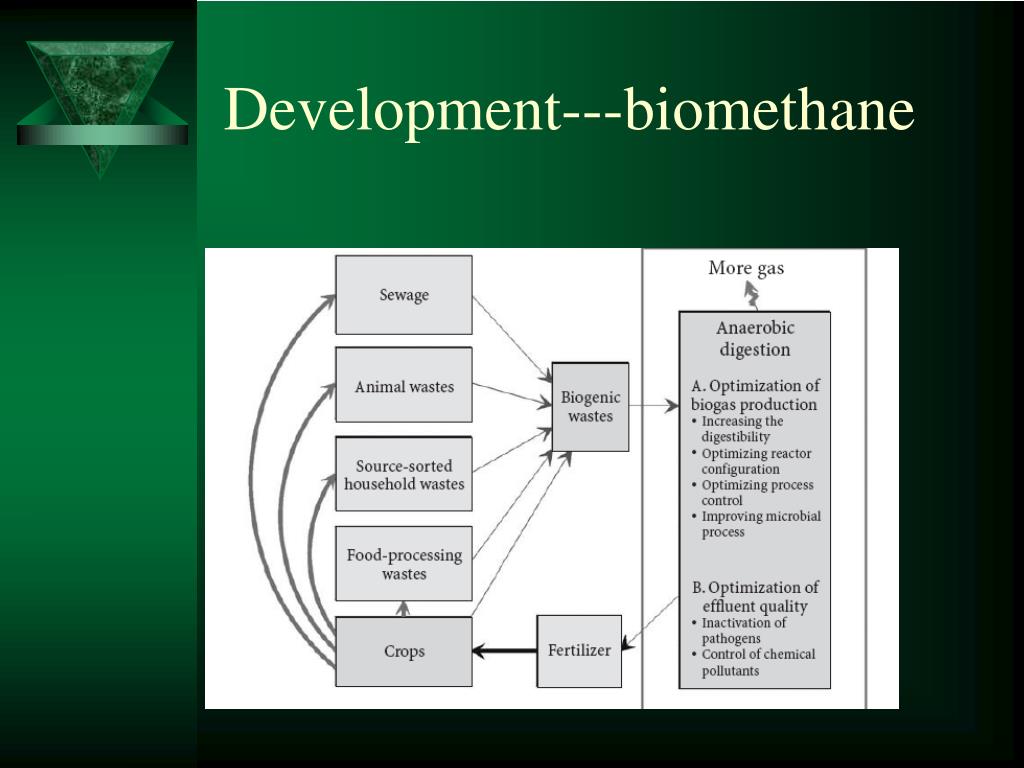 Development---biomethane

Sewage

Animal wastes

Source-sorted household wastes

Food-processing wastes

Crops

Biogenic wastes

Fertilizer

More gas

Anaerobic digestion

A. Optimization of biogas production
• Increasing the digestibility
• Optimizing reactor configuration
• Optimizing process control
• Improving microbial process

B. Optimization of effluent quality
• Inactivation of pathogens
• Control of chemical pollutants